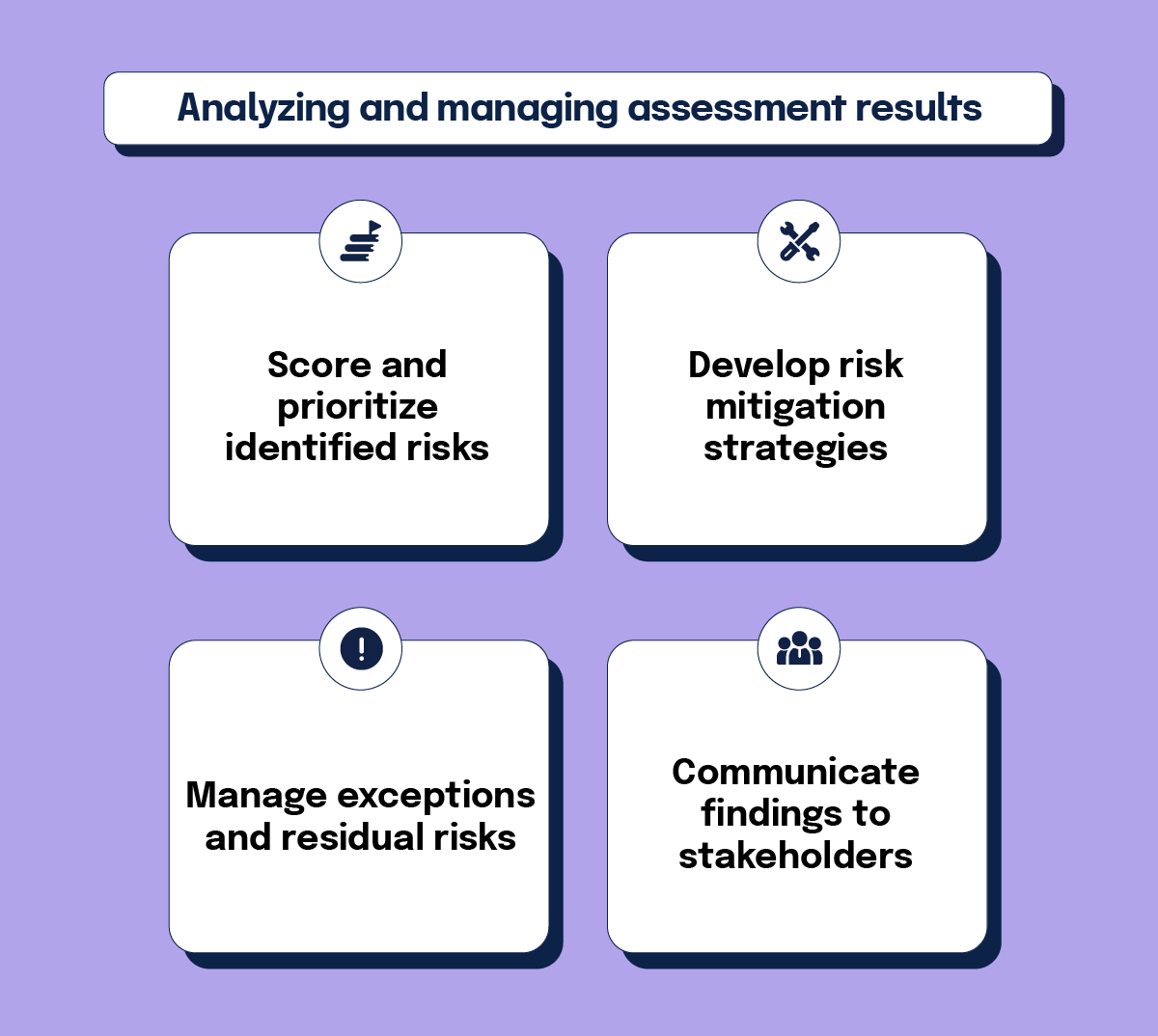 Analyzing and managing assessment results

Score and prioritize identified risks

Develop risk mitigation strategies

Manage exceptions and residual risks

Communicate findings to stakeholders